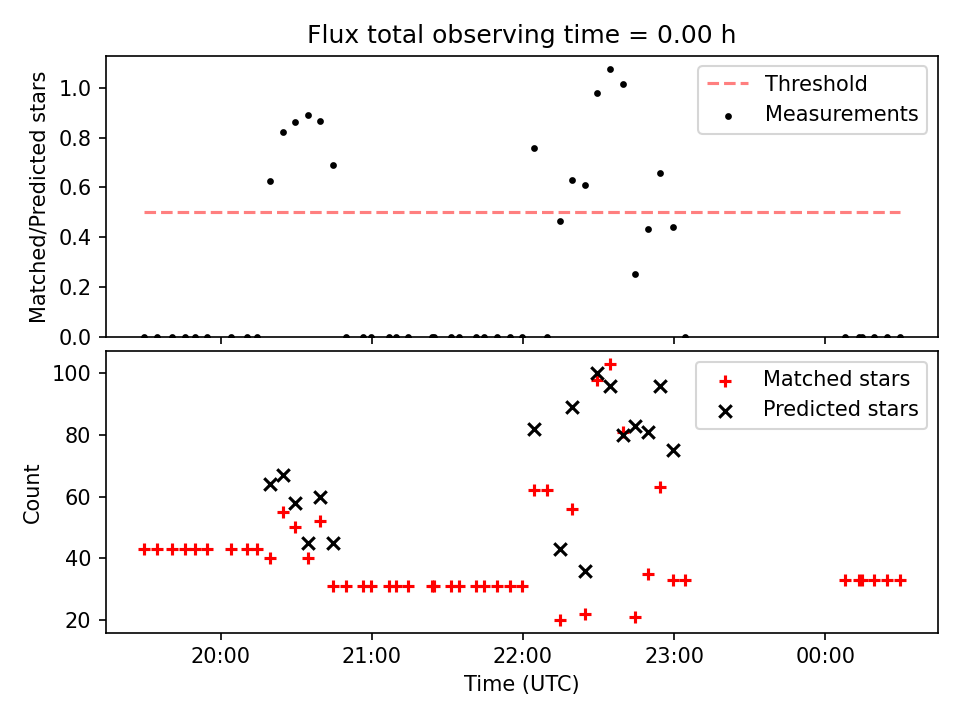 Flux total observing time = 0.00 h

Matched/Predicted stars

1.0
0.8
0.6
0.4
0.2
0.0

Threshold
Measurements

Count

100
80
60
40
20

Matched stars
Predicted stars

20:00
21:00
22:00
23:00
00:00

Time (UTC)